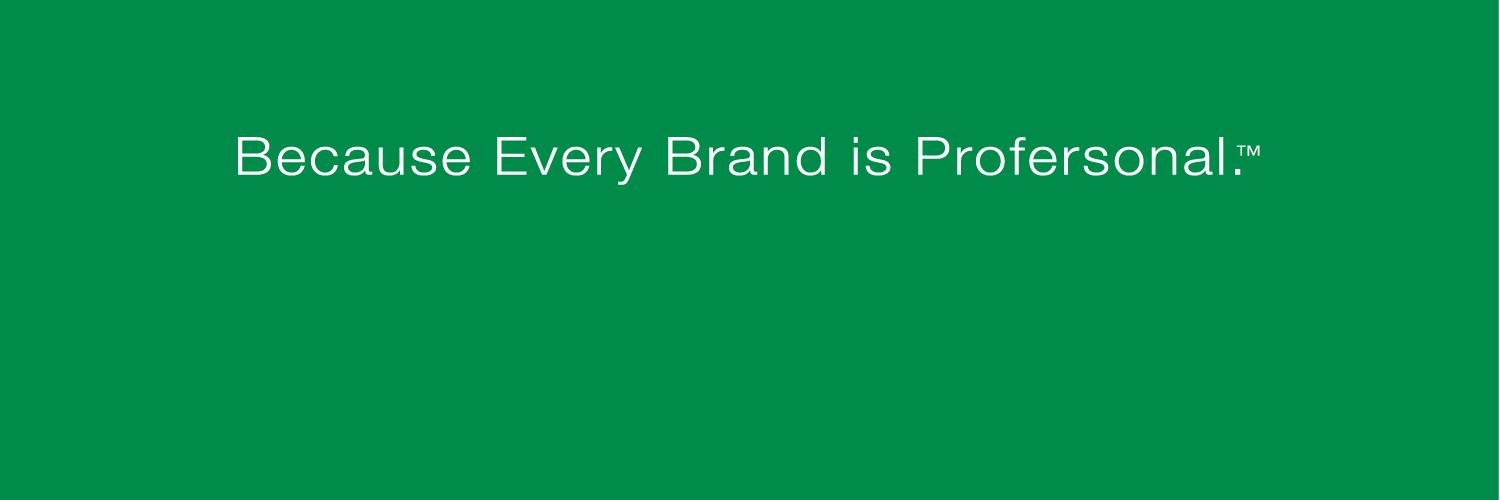 Because Every Brand is Profersonal.™